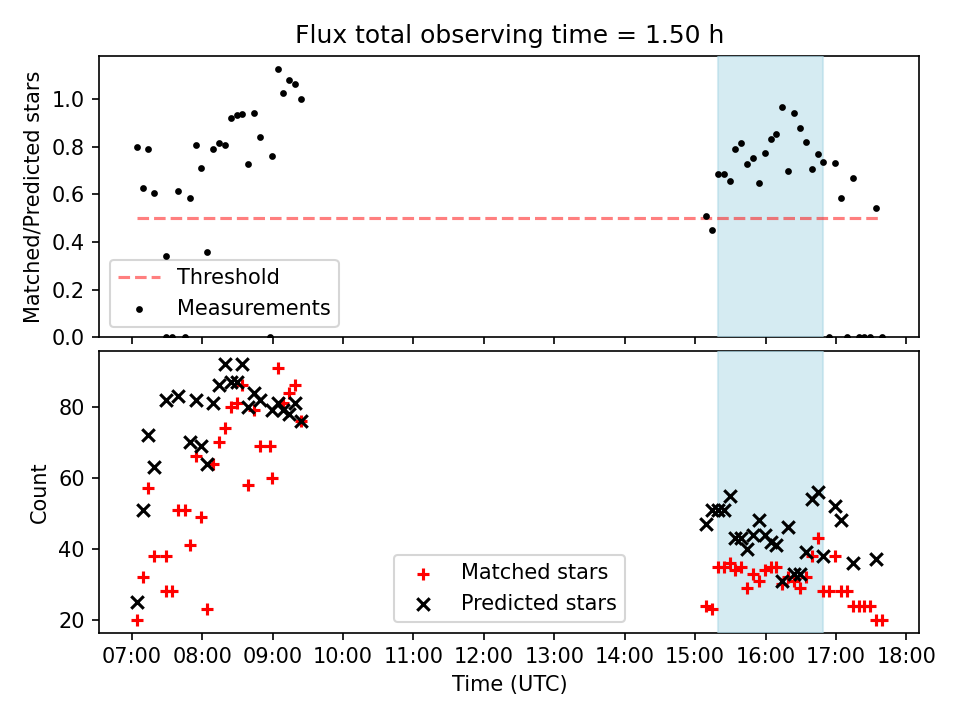 Flux total observing time = 1.50 h

Matched/Predicted stars

1.0
0.8
0.6
0.4
0.2
0.0

Threshold
Measurements

Count

80
60
40
20

Matched stars
Predicted stars

07:00 08:00 09:00 10:00 11:00 12:00 13:00 14:00 15:00 16:00 17:00 18:00

Time (UTC)